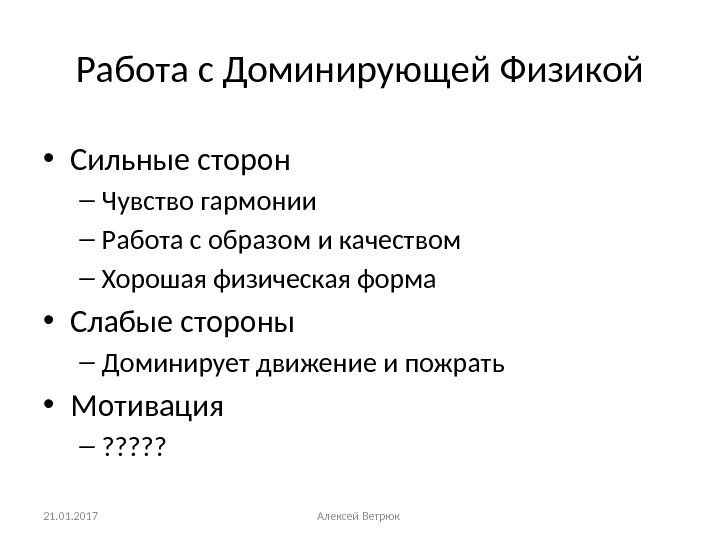 Работа с Доминирующей Физикой

• Сильные сторон
– Чувство гармонии
– Работа с образом и качеством
– Хорошая физическая форма
• Слабые стороны
– Доминирует движение и пожрать
• Мотивация
– ?????

21.01.2017

Алексей Ветрюк